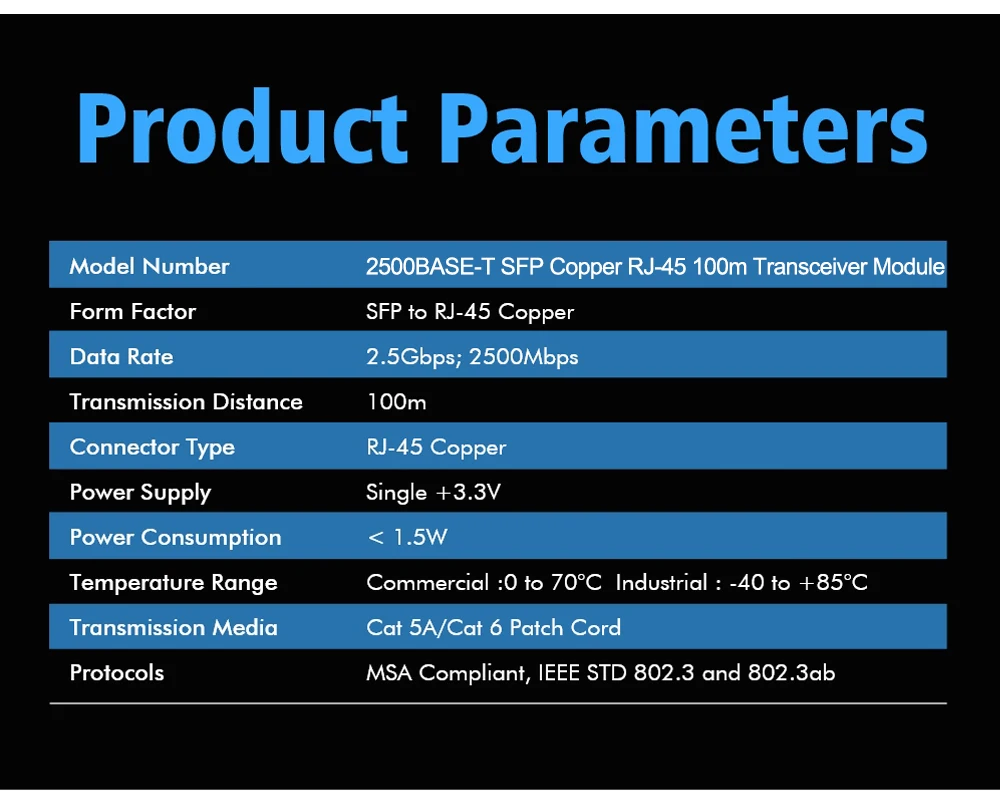 Product Parameters

| Model Number | 2500BASE-T SFP Copper RJ-45 100m Transceiver Module |
|---|---|
| Form Factor | SFP to RJ-45 Copper |
| Data Rate | 2.5Gbps; 2500Mbps |
| Transmission Distance | 100m |
| Connector Type | RJ-45 Copper |
| Power Supply | Single +3.3V |
| Power Consumption | < 1.5W |
| Temperature Range | Commercial :0 to 70°C Industrial : -40 to +85°C |
| Transmission Media | Cat 5A/Cat 6 Patch Cord |
| Protocols | MSA Compliant, IEEE STD 802.3 and 802.3ab |